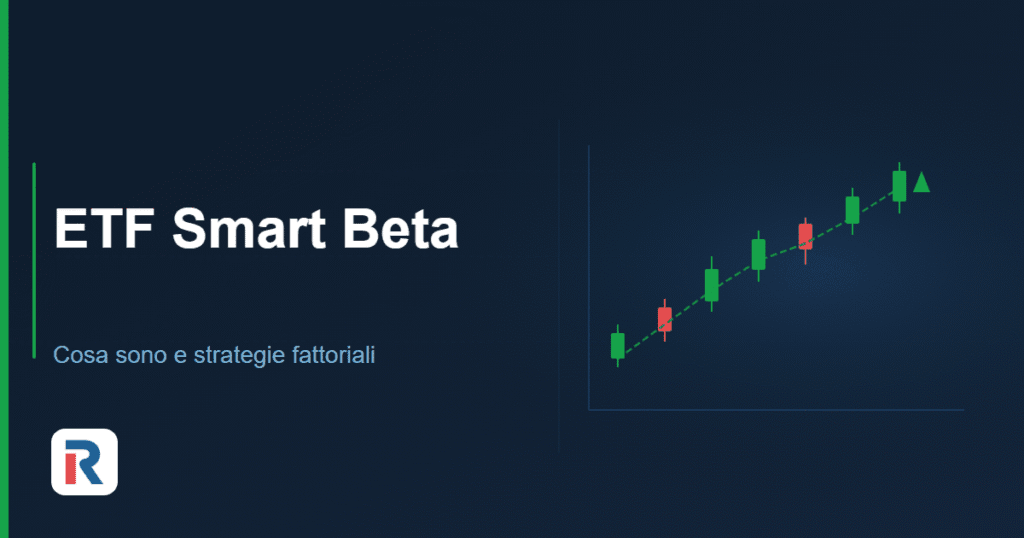 ETF Smart Beta

Cosa sono e strategie fattoriali

R